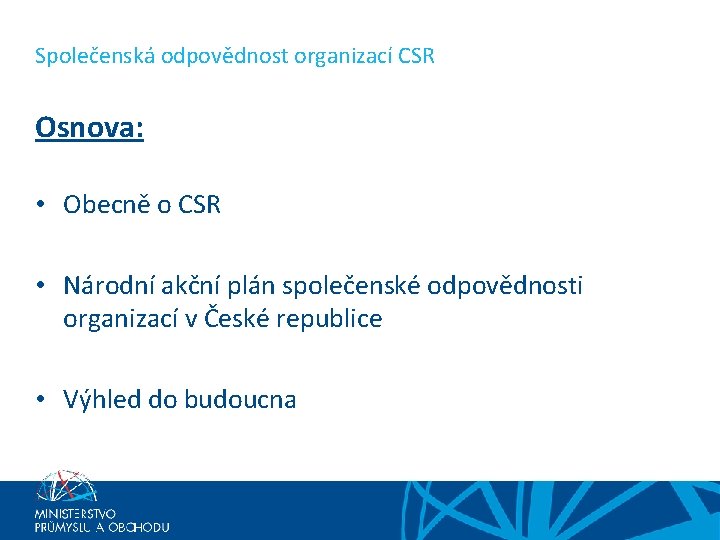 Společenská odpovědnost organizací CSR

Osnova:

• Obecně o CSR

• Národní akční plán společenské odpovědnosti organizací v České republice

• Výhled do budoucna

MINISTERSTVO PRŮMYSLU A OBCHODU